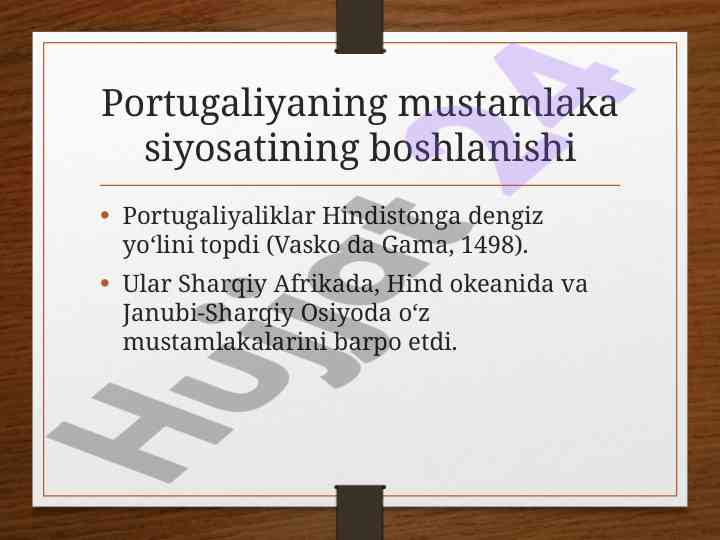 Portugaliyaning mustamlaka siyosatining boshlanishi

• Portugaliyaliklar Hindistonga dengiz yo‘lini topdi (Vasko da Gama, 1498).
• Ular Sharqiy Afrikada, Hind okeanida va Janubi-Sharqiy Osiyoda o‘z mustamlakalarini barpo etdi.

Hujjat 24